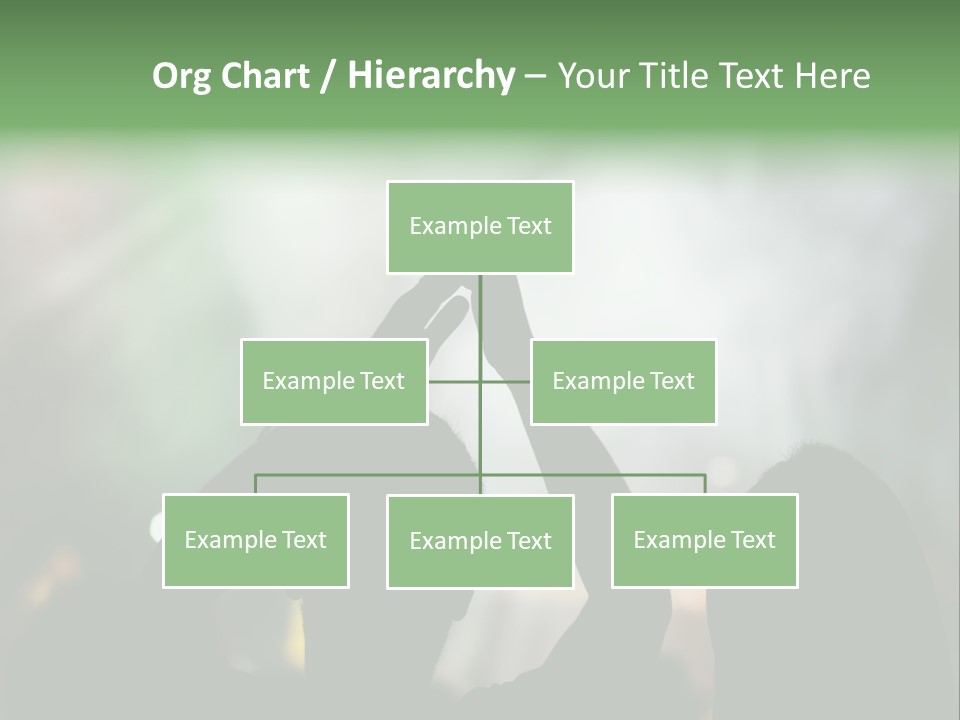 Org Chart / Hierarchy – Your Title Text Here

Example Text

Example Text

Example Text

Example Text

Example Text

Example Text